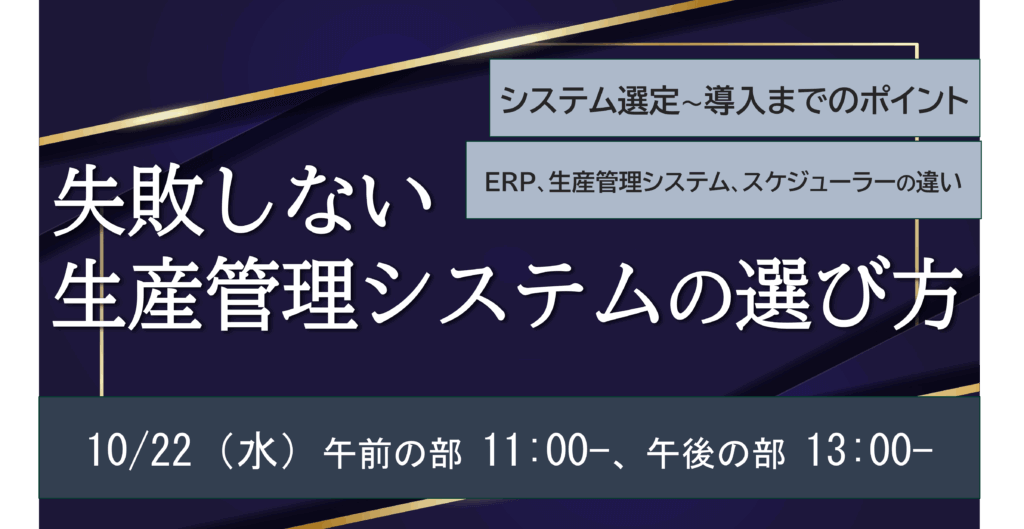 システム選定~導入までのポイント

ERP、生産管理システム、スケジューラーの違い

失敗しない
生産管理システムの選び方

10/22（水）午前の部 11:00-、午後の部 13:00-